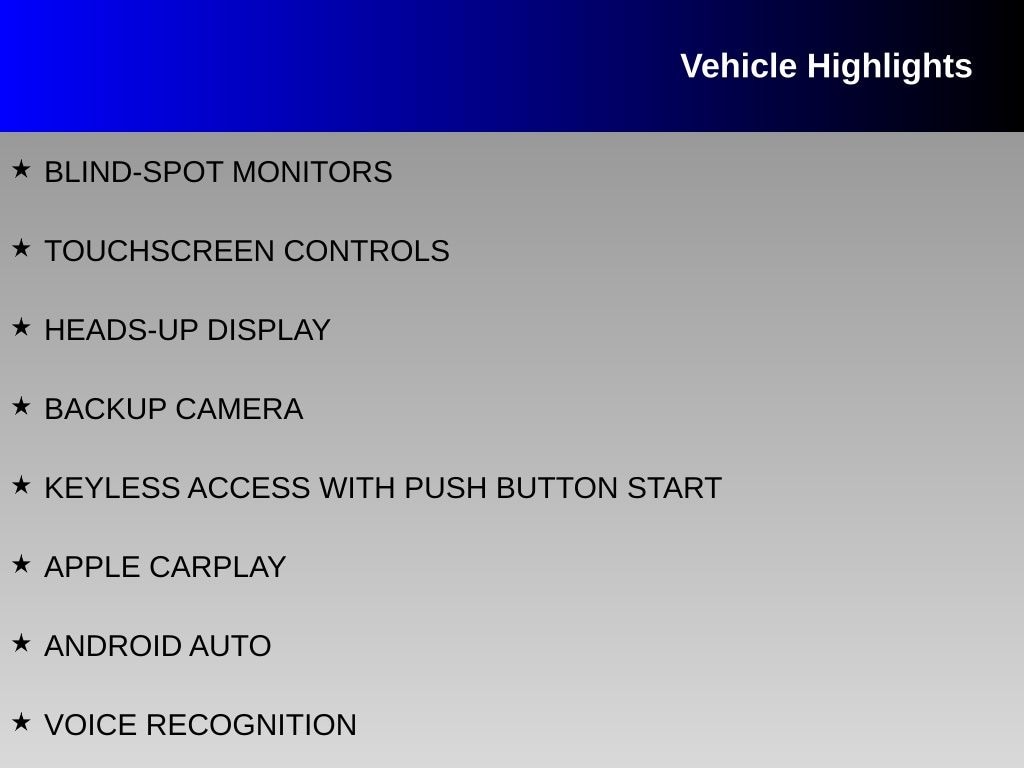 Vehicle Highlights

★ BLIND-SPOT MONITORS

★ TOUCHSCREEN CONTROLS

★ HEADS-UP DISPLAY

★ BACKUP CAMERA

★ KEYLESS ACCESS WITH PUSH BUTTON START

★ APPLE CARPLAY

★ ANDROID AUTO

★ VOICE RECOGNITION